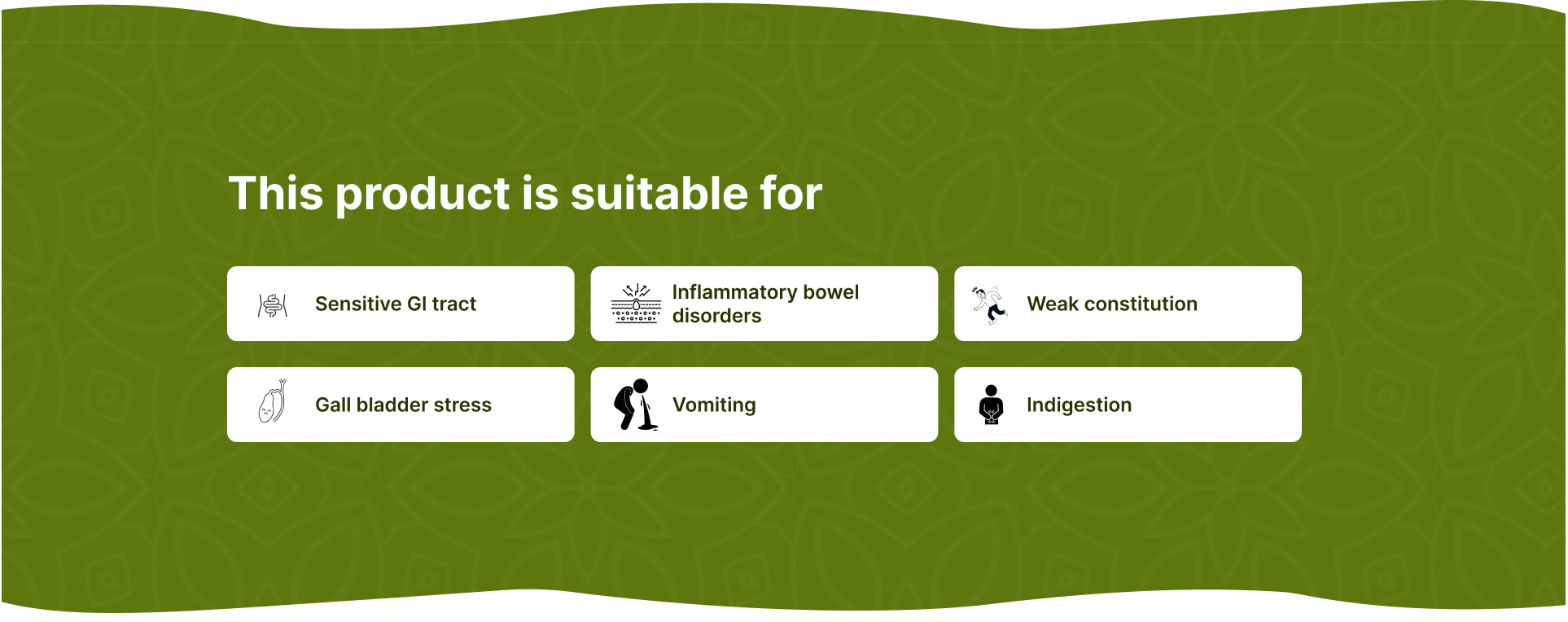 This product is suitable for

Sensitive GI tract

Inflammatory bowel disorders

Weak constitution

Gall bladder stress

Vomiting

Indigestion